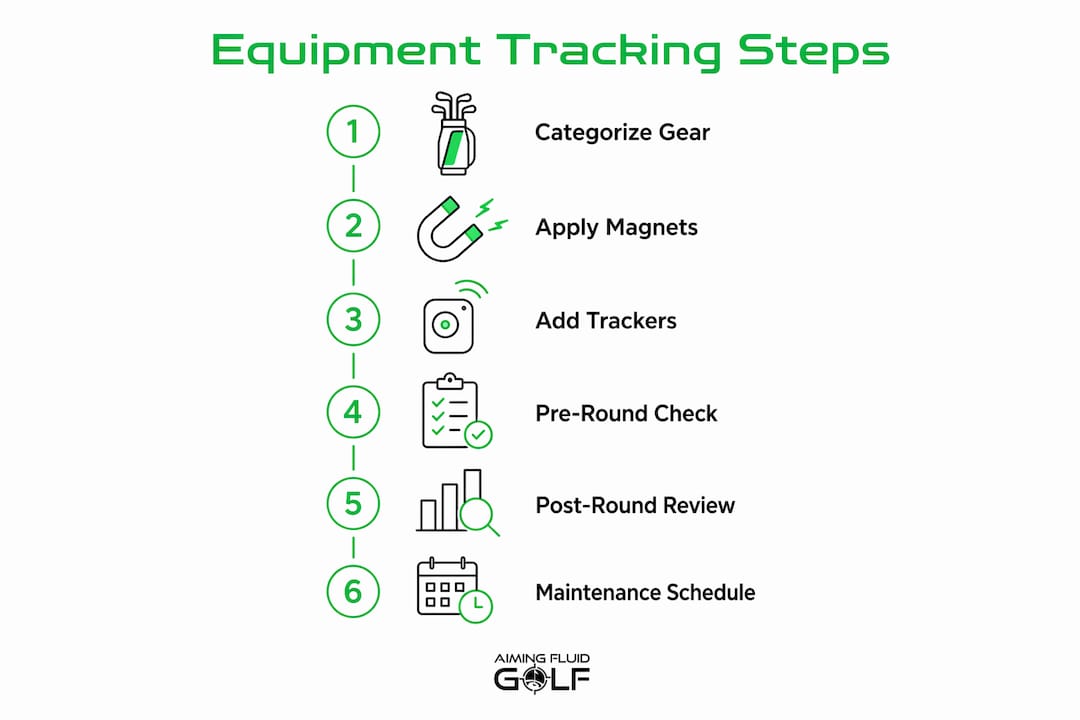 Equipment Tracking Steps

1 Categorize Gear

2 Apply Magnets

3 Add Trackers

4 Pre-Round Check

5 Post-Round Review

6 Maintenance Schedule

AIMING FLUID GOLF